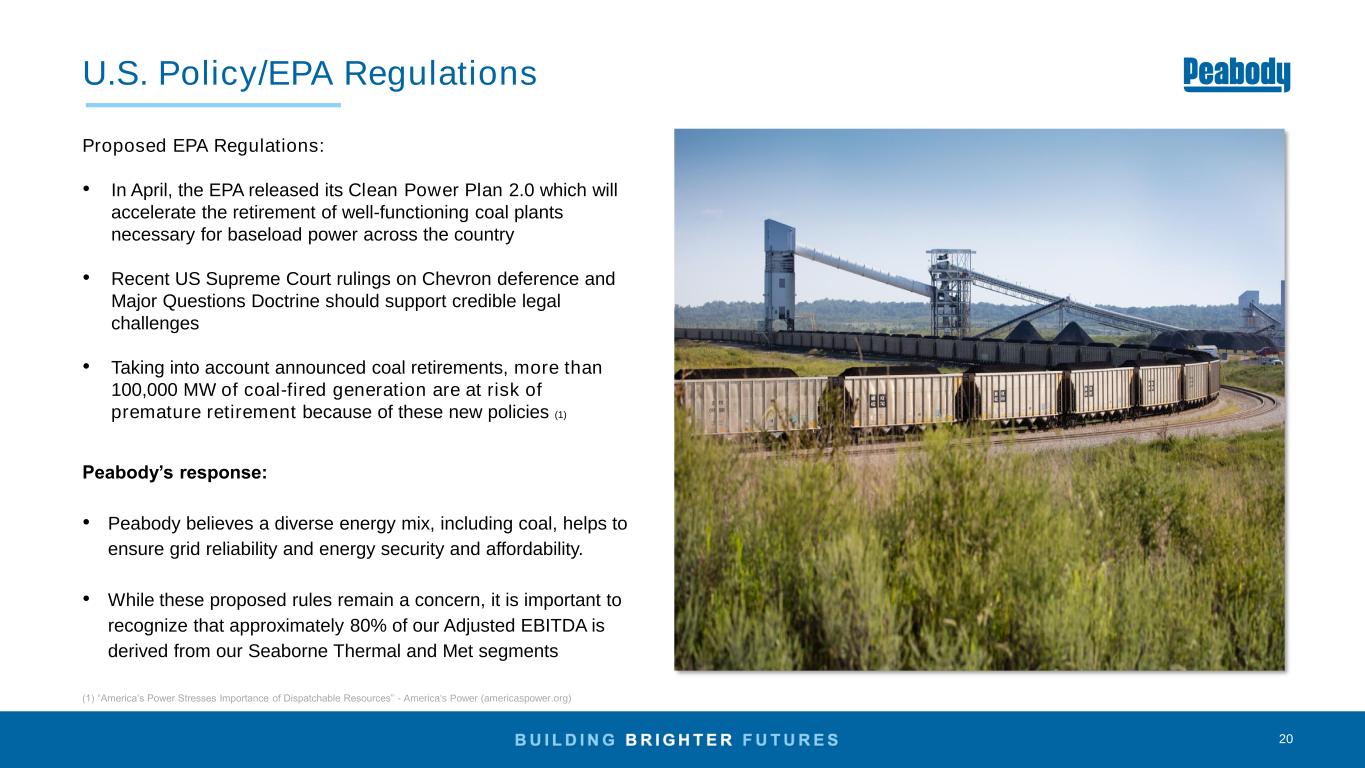 U.S. Policy/EPA Regulations

Peabody

Proposed EPA Regulations:

• In April, the EPA released its Clean Power Plan 2.0 which will accelerate the retirement of well-functioning coal plants necessary for baseload power across the country

• Recent US Supreme Court rulings on Chevron deference and Major Questions Doctrine should support credible legal challenges

• Taking into account announced coal retirements, more than 100,000 MW of coal-fired generation are at risk of premature retirement because of these new policies (1)

Peabody's response:

• Peabody believes a diverse energy mix, including coal, helps to ensure grid reliability and energy security and affordability.

• While these proposed rules remain a concern, it is important to recognize that approximately 80% of our Adjusted EBITDA is derived from our Seaborne Thermal and Met segments

(1) "America's Power Stresses Importance of Dispatchable Resources" - America's Power (americaspower.org)

BUILDING BRIGHTER FUTURES

20